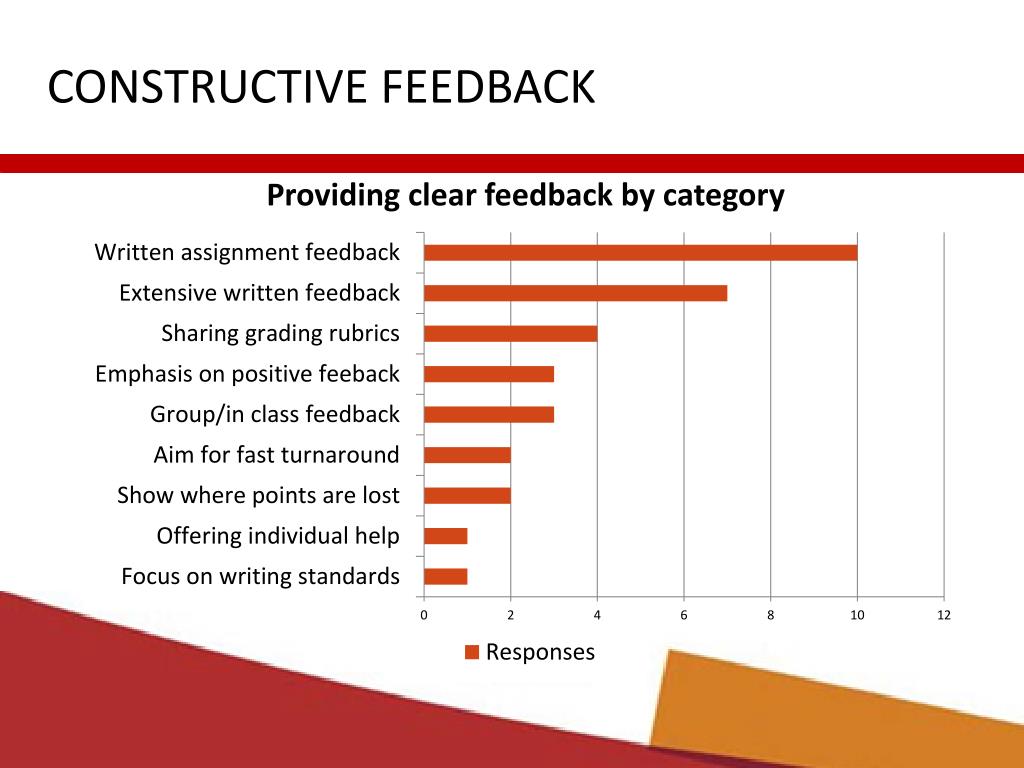 CONSTRUCTIVE FEEDBACK

Providing clear feedback by category

Written assignment feedback
Extensive written feedback
Sharing grading rubrics
Emphasis on positive feeback
Group/in class feedback
Aim for fast turnaround
Show where points are lost
Offering individual help
Focus on writing standards

0 2 4 6 8 10 12

Responses